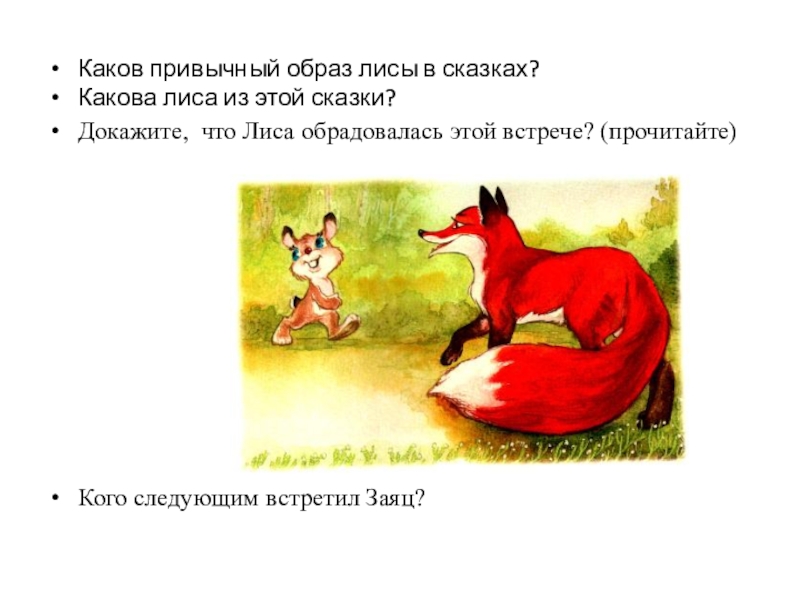 • Каков привычный образ лисы в сказках?
• Какова лиса из этой сказки?
• Докажите, что Лиса обрадовалась этой встрече? (прочитайте)

• Кого следующим встретил Заяц?